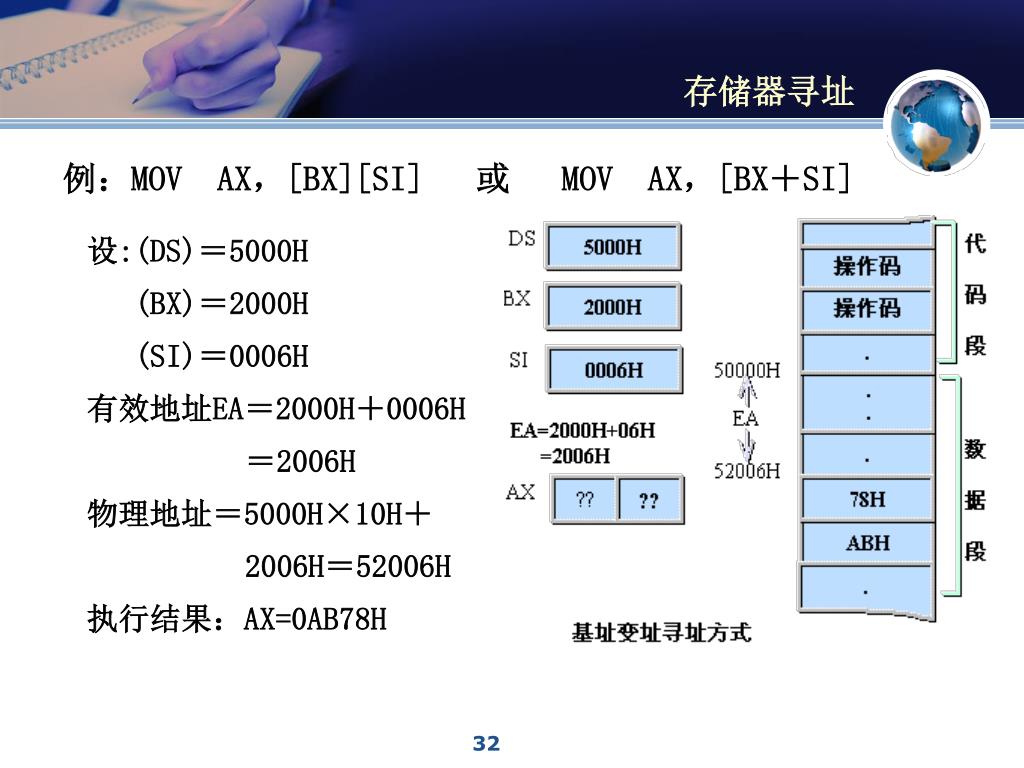 存储器寻址

例：MOV AX，[BX][SI] 或 MOV AX，[BX＋SI]

设:(DS)＝5000H
(BX)＝2000H
(SI)＝0006H
有效地址EA＝2000H＋0006H
＝2006H
物理地址＝5000H×10H＋
2006H＝52006H
执行结果：AX=0AB78H

DS 5000H
BX 2000H
SI 0006H
EA=2000H+06H
=2006H
AX ?? ??

50000H
EA
52006H

操作码
操作码
.
.
.
.
78H
ABH
.

代码段
数据段

基址变址寻址方式

32